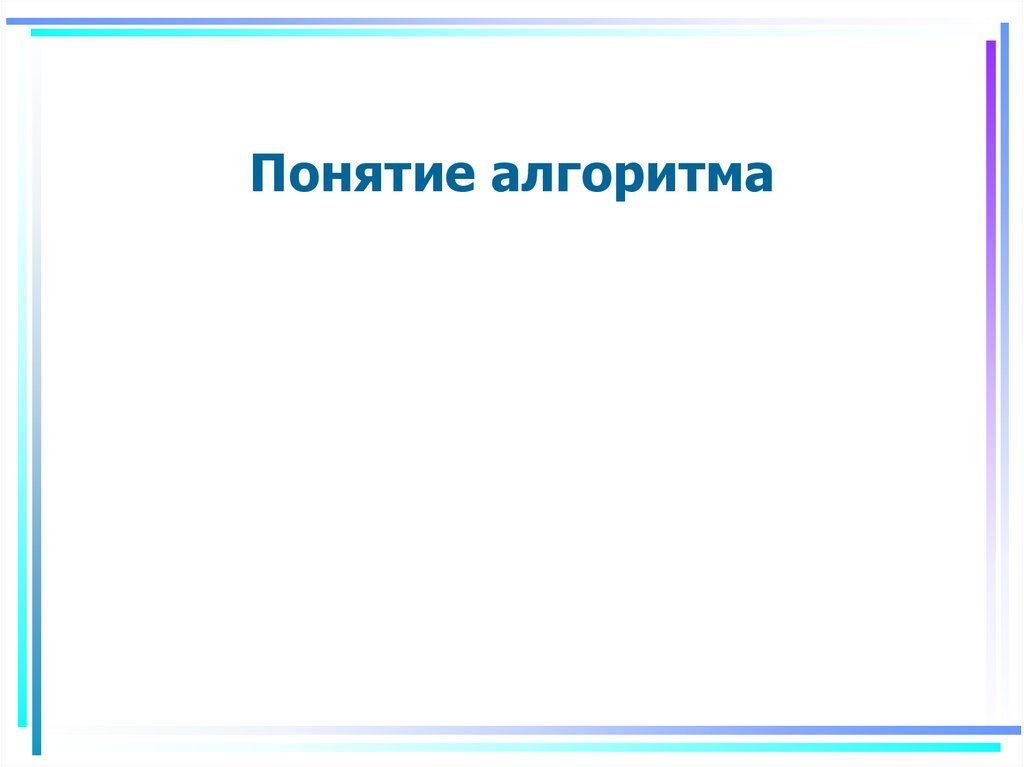 Понятие алгоритма